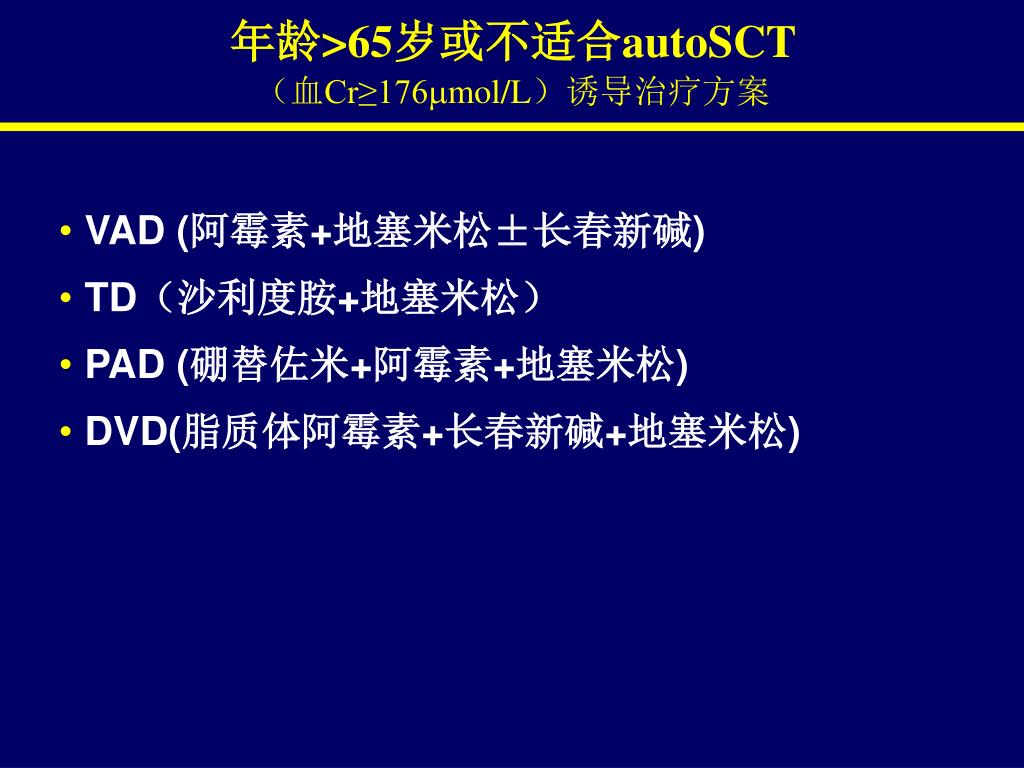 年龄>65岁或不适合autoSCT
（血Cr≥176μmol/L）诱导治疗方案

• VAD (阿霉素+地塞米松±长春新碱)
• TD（沙利度胺+地塞米松）
• PAD (硼替佐米+阿霉素+地塞米松)
• DVD(脂质体阿霉素+长春新碱+地塞米松)